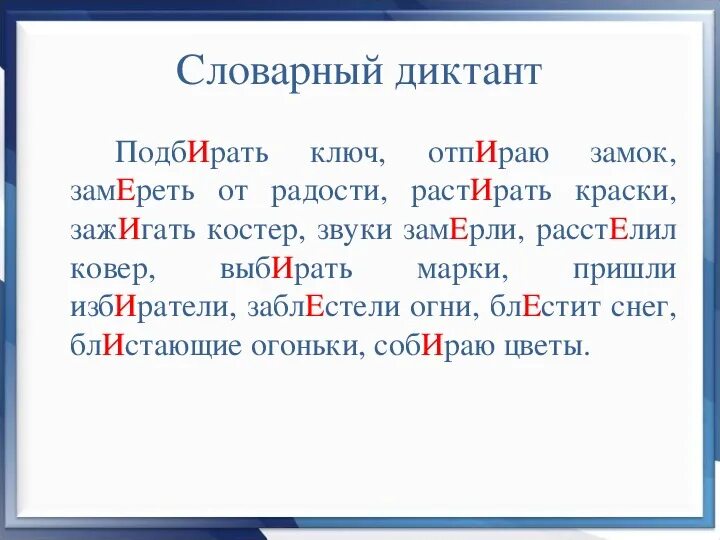 Словарный диктант

ПодбИрать ключ, отпИраю замок, замЕреть от радости, растИрать краски, зажИгать костер, звуки замЕрли, расстЕлил ковер, выбИрать марки, пришли избИратели, заблЕстели огни, блЕстит снег, блИстающие огоньки, собИраю цветы.